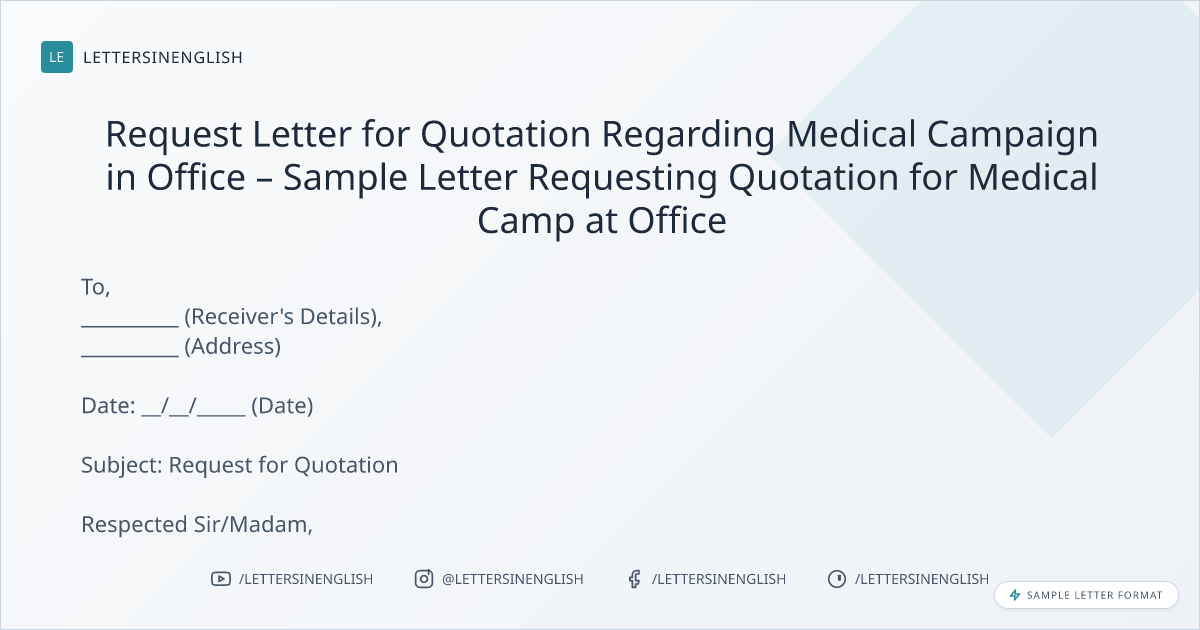 LE LETTERSINENGLISH

Request Letter for Quotation Regarding Medical Campaign in Office – Sample Letter Requesting Quotation for Medical Camp at Office

To,
__________ (Receiver's Details),
__________ (Address)

Date: __/__/_____ (Date)

Subject: Request for Quotation

Respected Sir/Madam,

/LETTERSINENGLISH @LETTERSINENGLISH /LETTERSINENGLISH /LETTERSINENGLISH

SAMPLE LETTER FORMAT